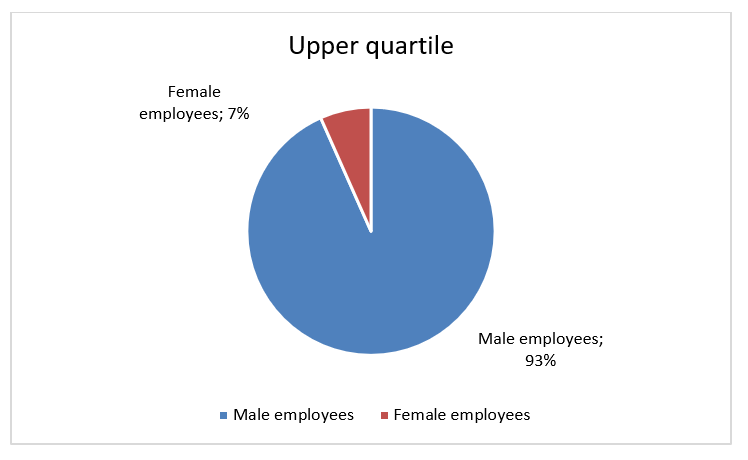 Upper quartile

Female employees; 7%

Male employees; 93%

Male employees
Female employees